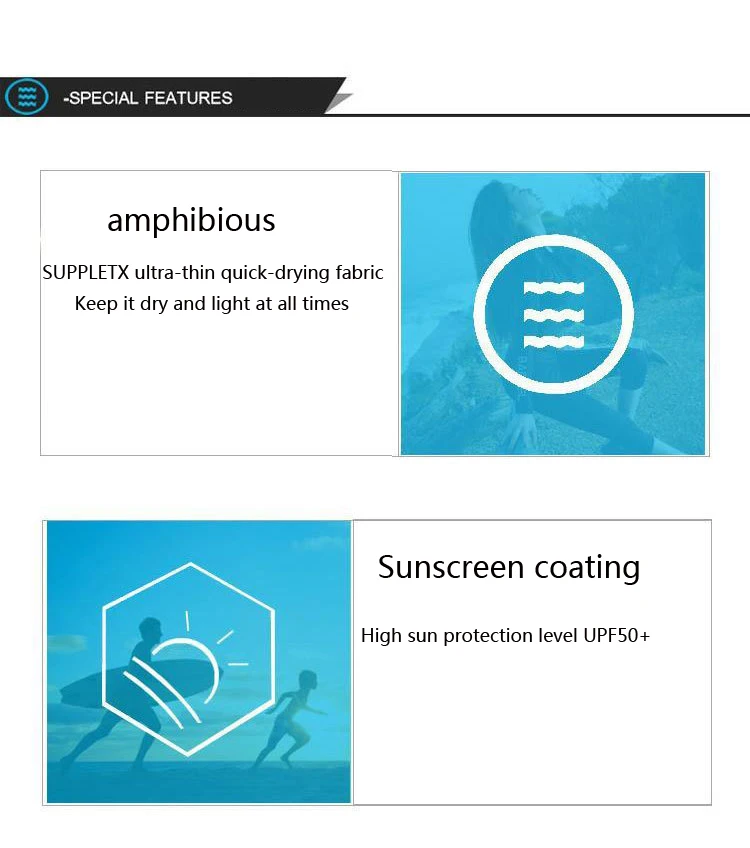 -SPECIAL FEATURES

amphibious

SUPPLETX ultra-thin quick-drying fabric
Keep it dry and light at all times

Sunscreen coating

High sun protection level UPF50+